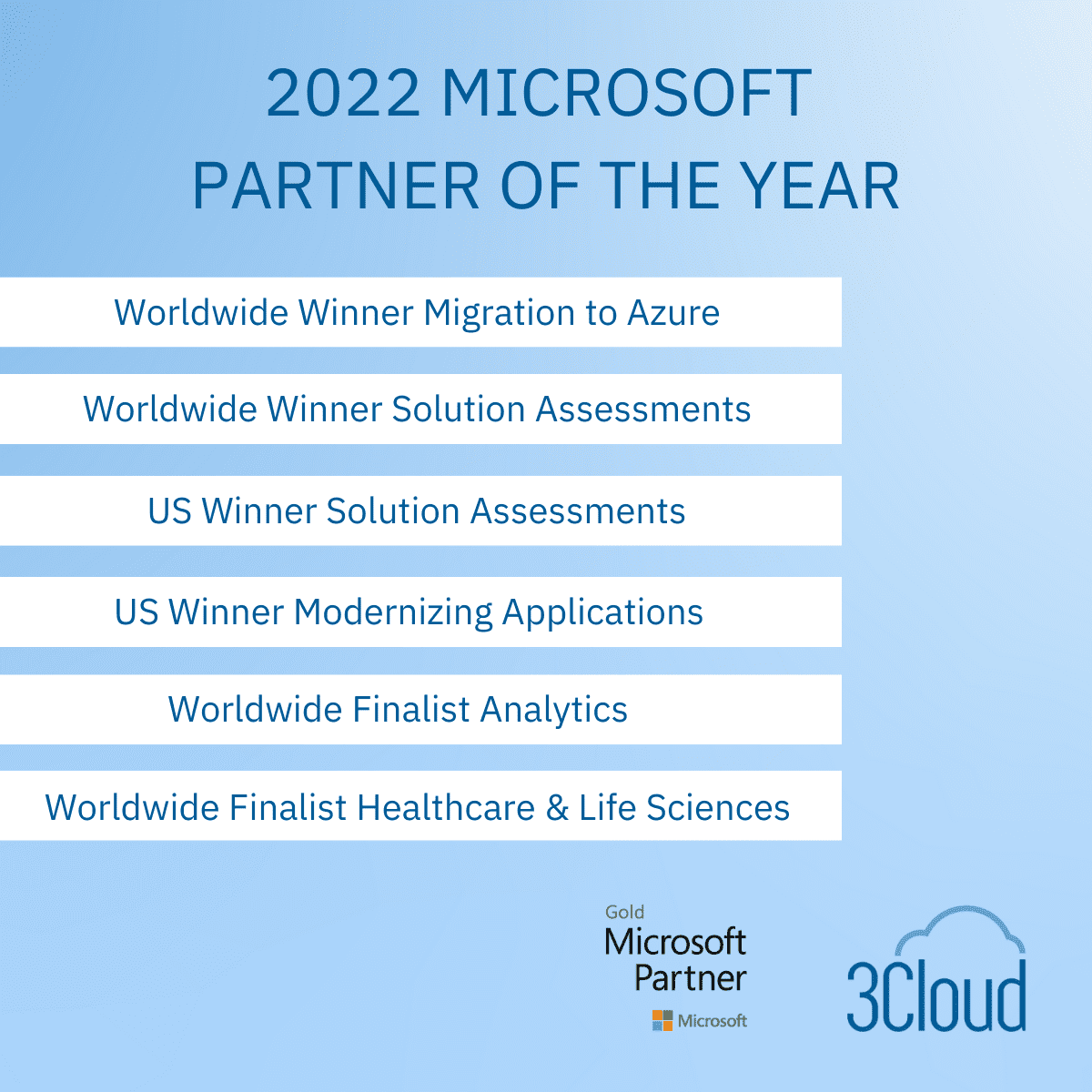 2022 MICROSOFT PARTNER OF THE YEAR

Worldwide Winner Migration to Azure

Worldwide Winner Solution Assessments

US Winner Solution Assessments

US Winner Modernizing Applications

Worldwide Finalist Analytics

Worldwide Finalist Healthcare & Life Sciences

Gold
Microsoft
Partner
Microsoft

3Cloud